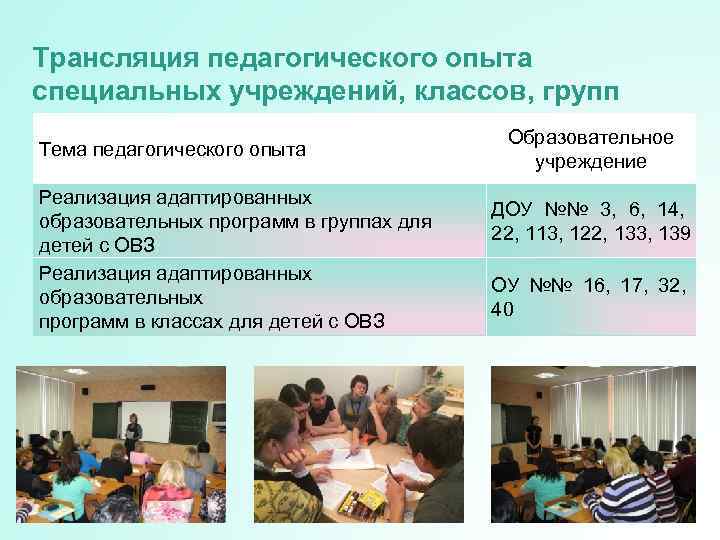 Трансляция педагогического опыта специальных учреждений, классов, групп

| Тема педагогического опыта | Образовательное учреждение |
|---|---|
| Реализация адаптированных образовательных программ в группах для детей с ОВЗ | ДОУ №№ 3, 6, 14, 22, 113, 122, 133, 139 |
| Реализация адаптированных образовательных программ в классах для детей с ОВЗ | ОУ №№ 16, 17, 32, 40 |